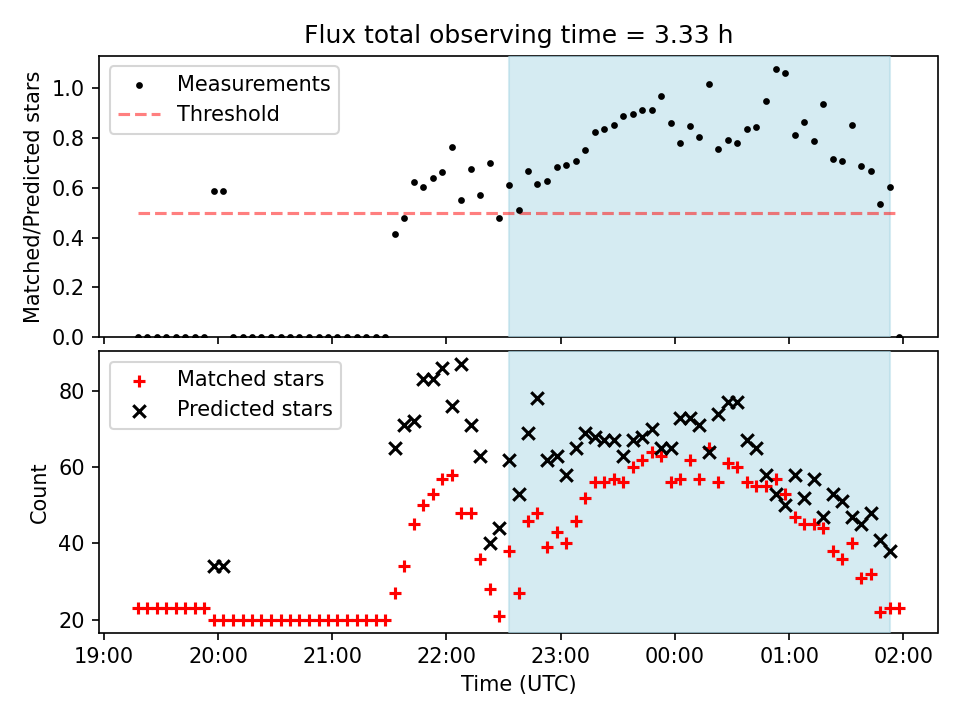 Flux total observing time = 3.33 h

Measurements
Threshold

Matched/Predicted stars
1.0
0.8
0.6
0.4
0.2
0.0

Matched stars
Predicted stars

Count
80
60
40
20

19:00
20:00
21:00
22:00
23:00
00:00
01:00
02:00
Time (UTC)